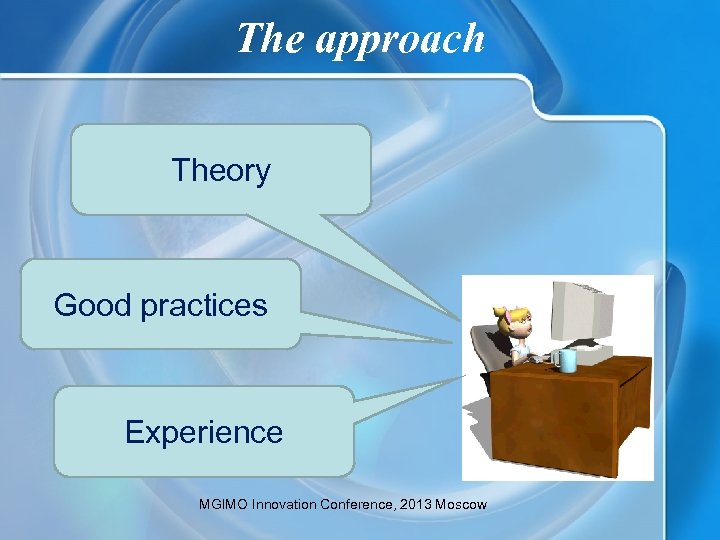 The approach

Theory

Good practices

Experience

MGIMO Innovation Conference, 2013 Moscow